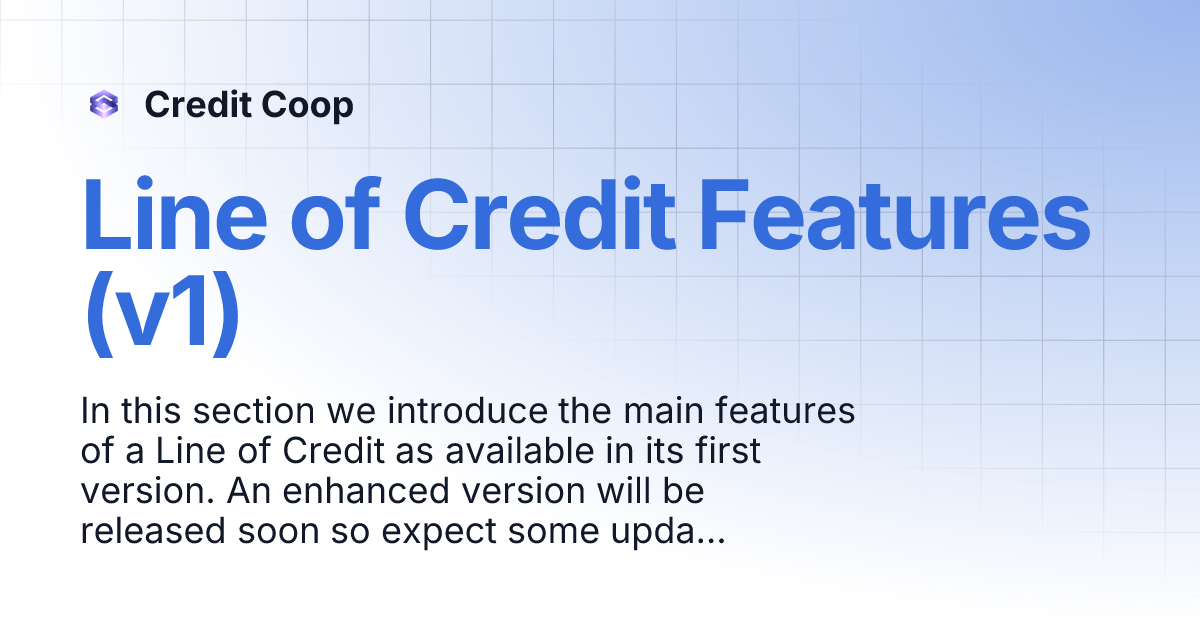 Credit Coop

Line of Credit Features (v1)

In this section we introduce the main features of a Line of Credit as available in its first version. An enhanced version will be released soon so expect some upda...